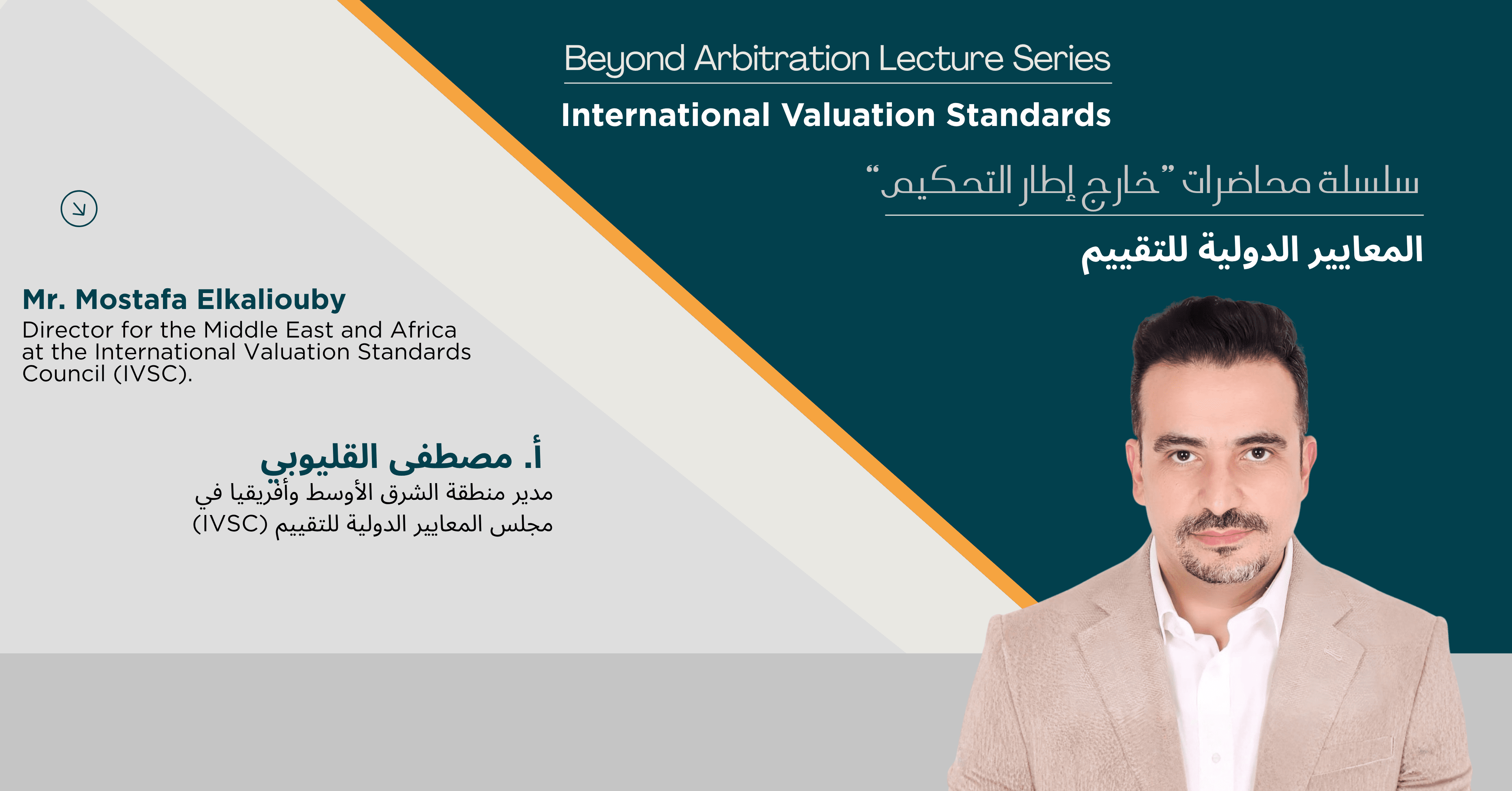 Beyond Arbitration Lecture Series

International Valuation Standards

سلسلة محاضرات "خارج إطار التحكيم"

المعايير الدولية للتقييم

Mr. Mostafa Elkaliouby
Director for the Middle East and Africa at the International Valuation Standards Council (IVSC).

أ. مصطفى القليوبي
مدير منطقة الشرق الأوسط وأفريقيا في مجلس المعايير الدولية للتقييم (IVSC)